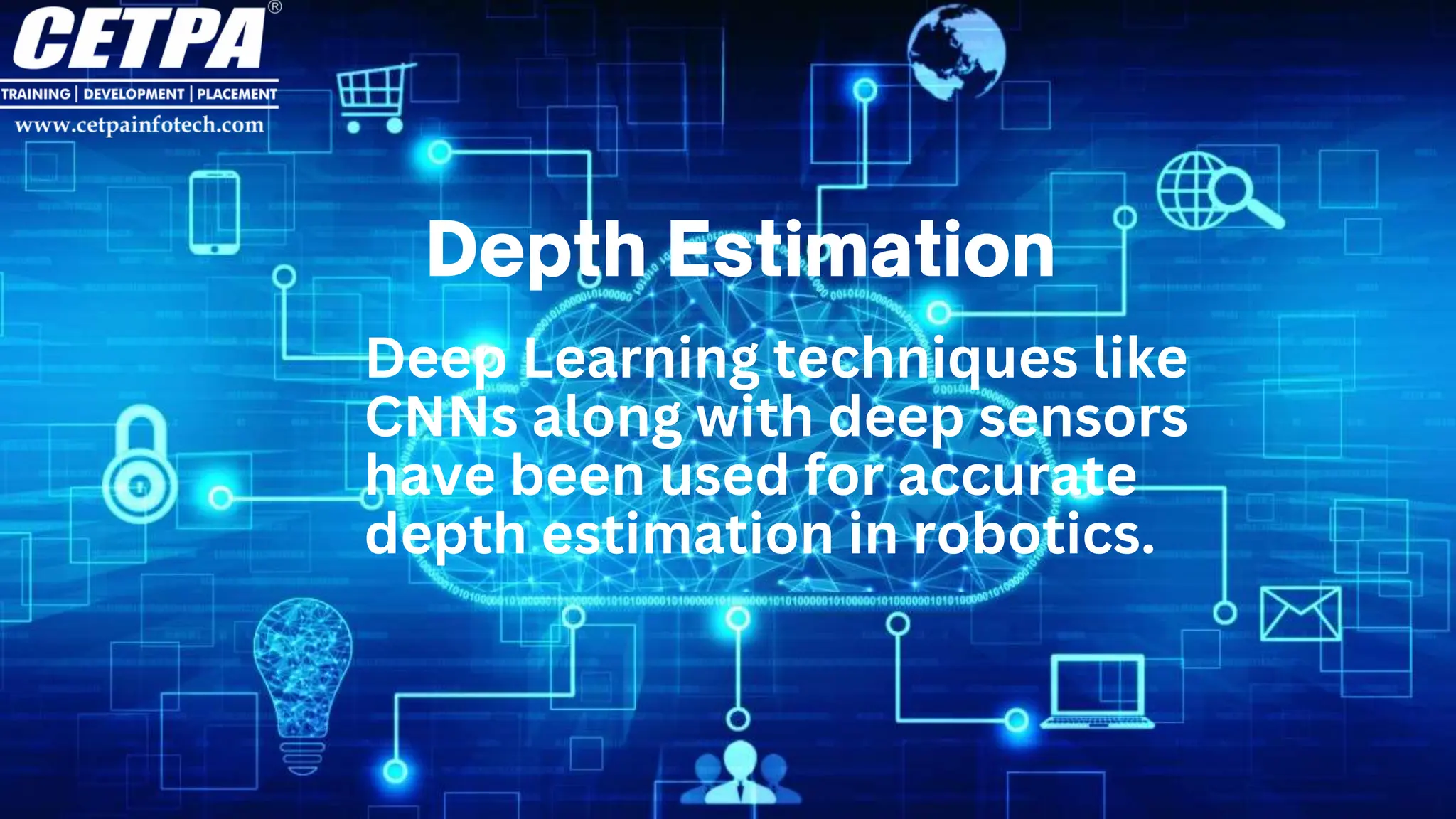 CETPA®
TRAINING | DEVELOPMENT | PLACEMENT
www.cetpainfotech.com

Depth Estimation

Deep Learning techniques like CNNs along with deep sensors have been used for accurate depth estimation in robotics.